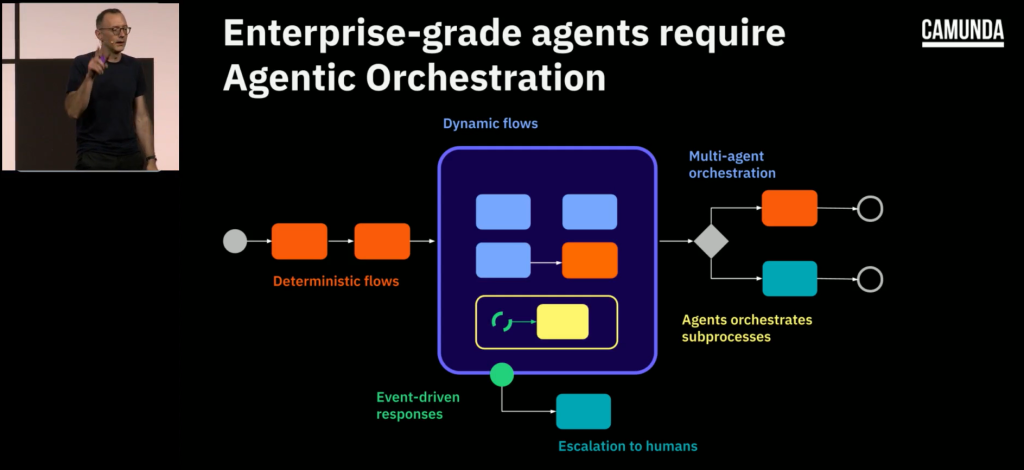 Enterprise-grade agents require Agentic Orchestration

CAMUNDA

Dynamic flows

Multi-agent orchestration

Deterministic flows

Agents orchestrates subprocesses

Event-driven responses

Escalation to humans